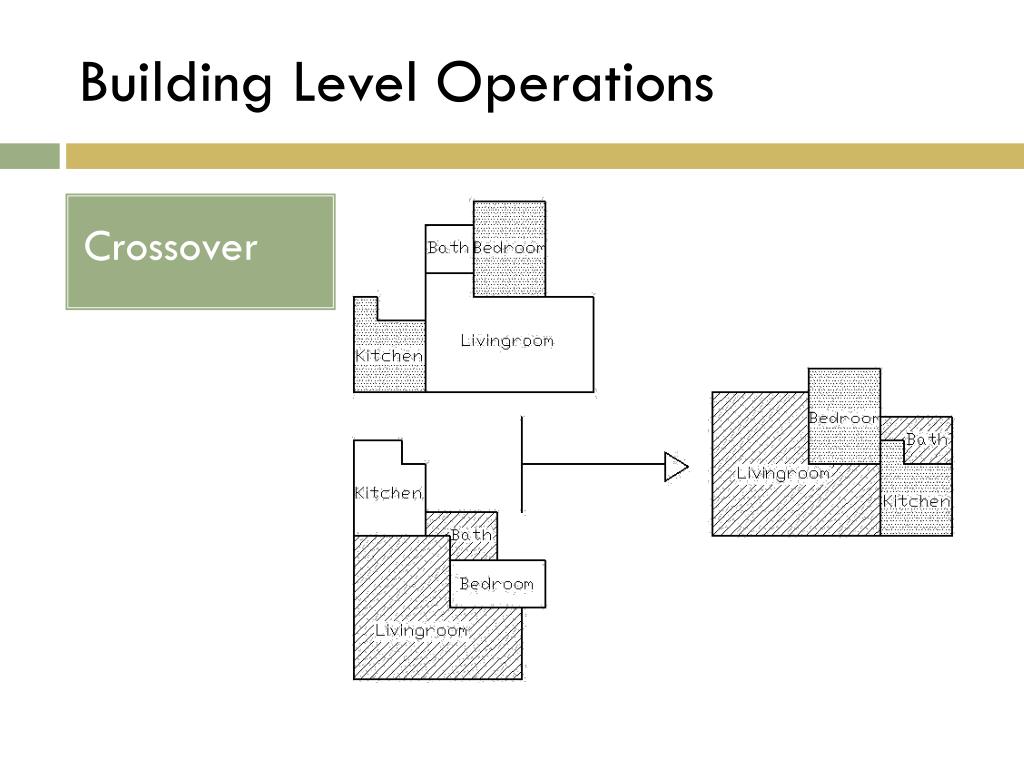 Building Level Operations

Crossover

Bath
Bedroom
Kitchen
Livingroom

Kitchen
Bath
Bedroom
Livingroom

Bedroom
Bath
Livingroom
Kitchen